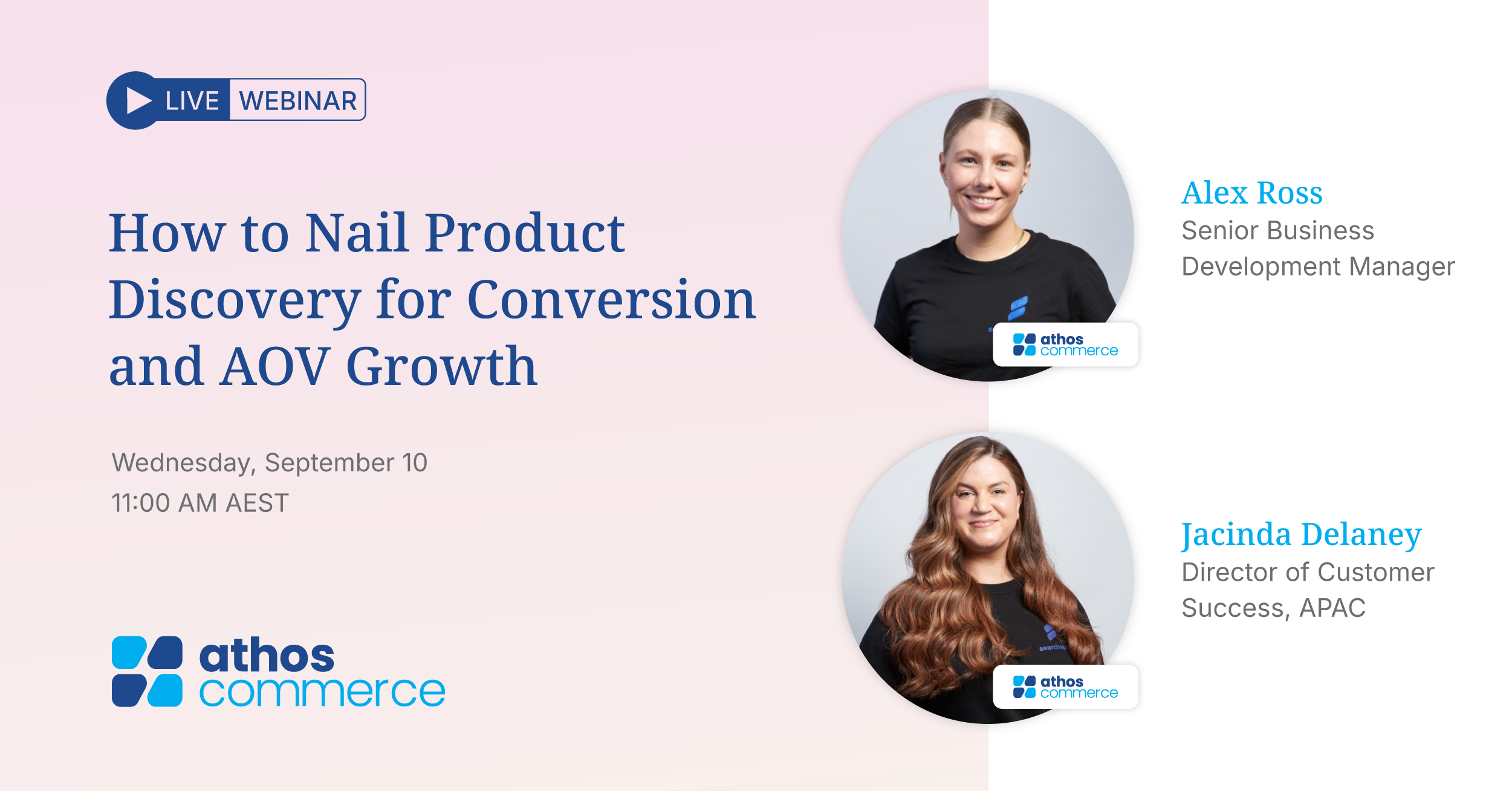 LIVE WEBINAR

How to Nail Product Discovery for Conversion and AOV Growth

Wednesday, September 10
11:00 AM AEST

athos commerce

athos commerce

Alex Ross
Senior Business Development Manager

athos commerce

Jacinda Delaney
Director of Customer Success, APAC